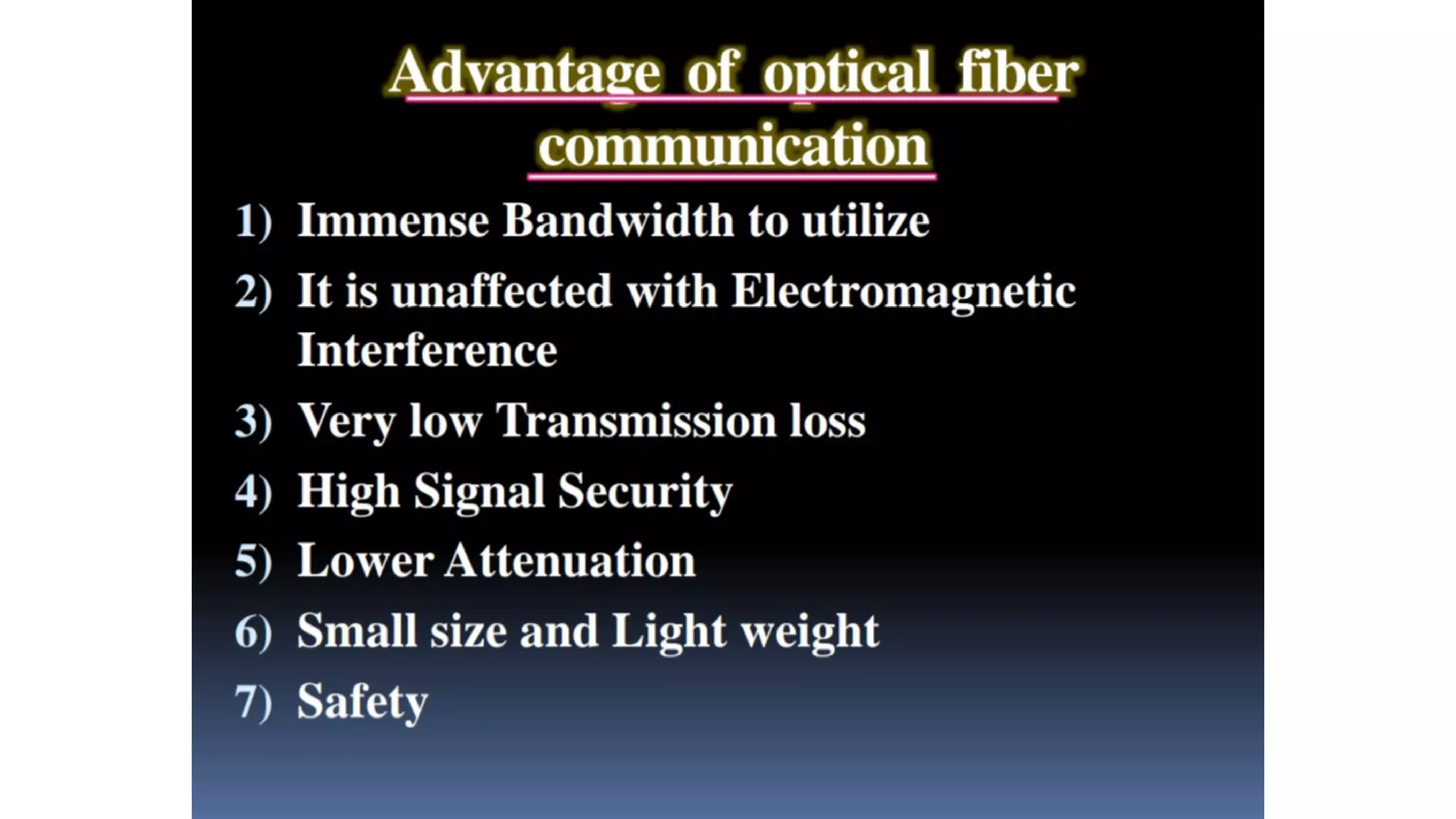 Advantage of optical fiber communication

1) Immense Bandwidth to utilize
2) It is unaffected with Electromagnetic Interference
3) Very low Transmission loss
4) High Signal Security
5) Lower Attenuation
6) Small size and Light weight
7) Safety